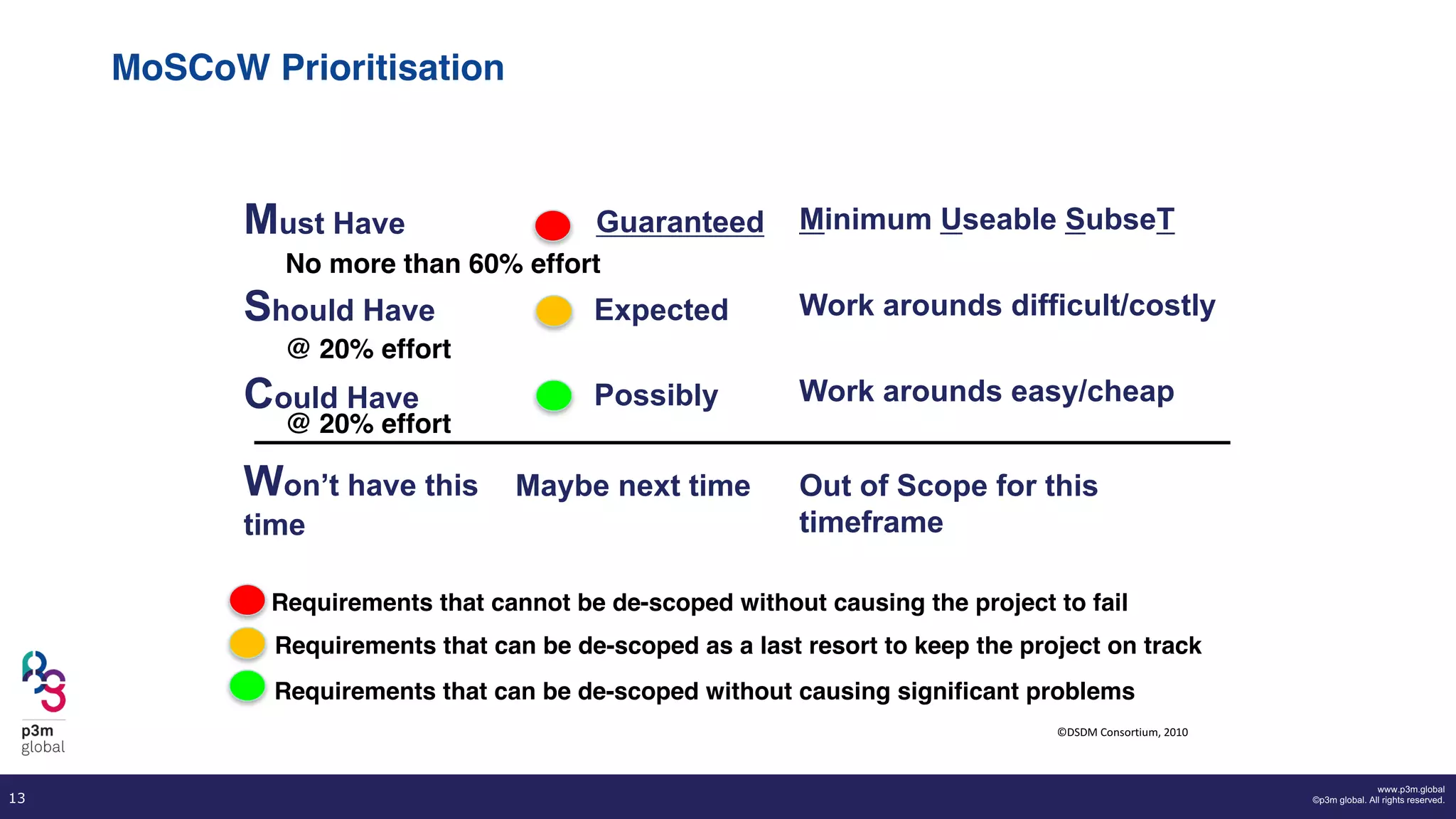 MoSCoW Prioritisation

Must Have Guaranteed Minimum Useable SubseT
No more than 60% effort

Should Have Expected Work arounds difficult/costly
@ 20% effort

Could Have Possibly Work arounds easy/cheap
@ 20% effort

Won't have this time Maybe next time Out of Scope for this timeframe

Requirements that cannot be de-scoped without causing the project to fail
Requirements that can be de-scoped as a last resort to keep the project on track
Requirements that can be de-scoped without causing significant problems

©DSDM Consortium, 2010

p3m global

13

www.p3m.global
©p3m global. All rights reserved.